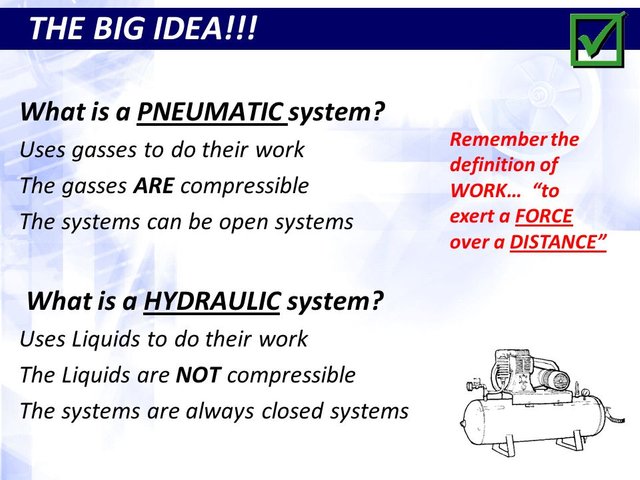 THE BIG IDEA!!!

What is a PNEUMATIC system?

Uses gasses to do their work

The gasses ARE compressible

The systems can be open systems

Remember the definition of WORK… "to exert a FORCE over a DISTANCE"

What is a HYDRAULIC system?

Uses Liquids to do their work

The Liquids are NOT compressible

The systems are always closed systems